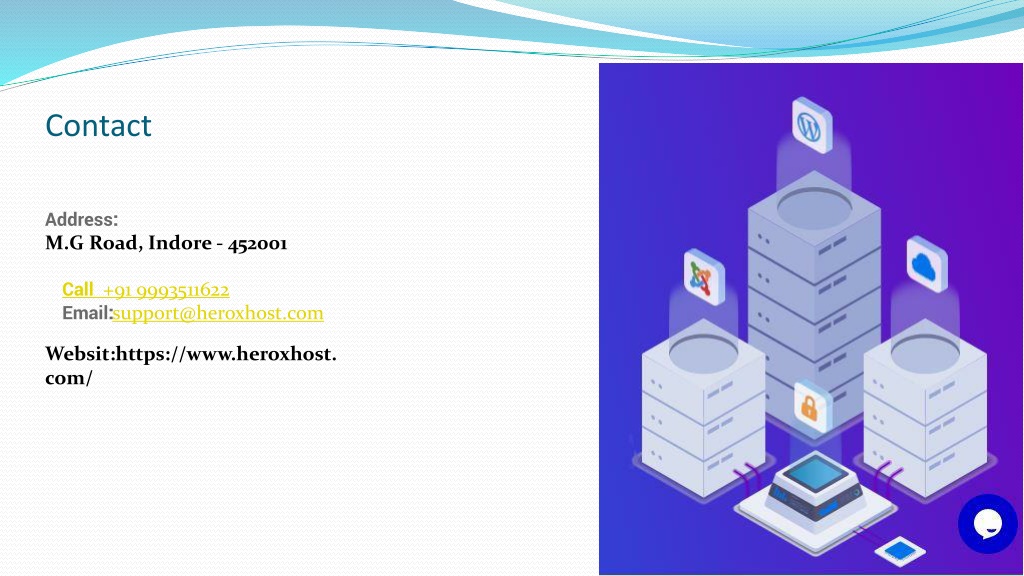 Contact

Address:
M.G Road, Indore - 452001

Call +91 9993511622
Email:support@heroxhost.com

Websit:https://www.heroxhost.com/